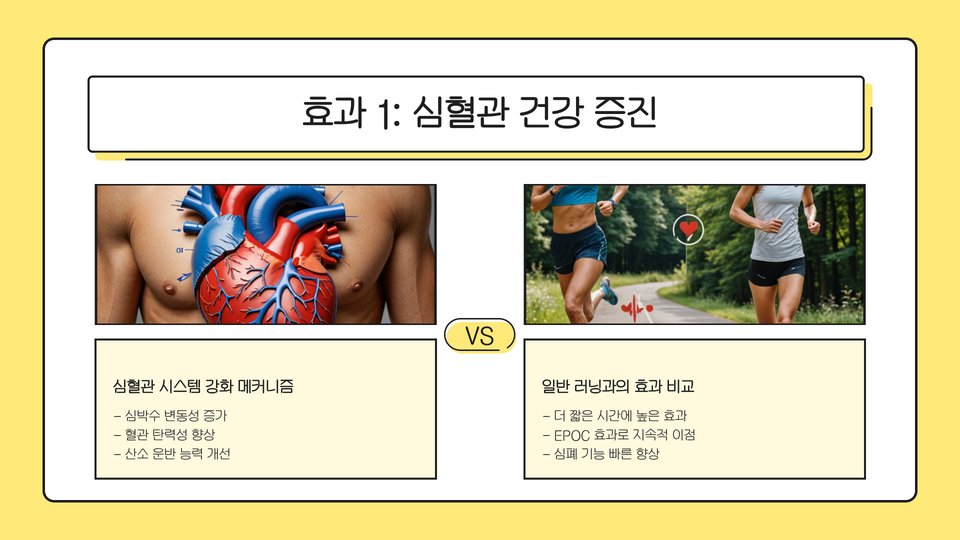 효과 1: 심혈관 건강 증진

VS

심혈관 시스템 강화 메커니즘

- 심박수 변동성 증가
- 혈관 탄력성 향상
- 산소 운반 능력 개선

일반 러닝과의 효과 비교

- 더 짧은 시간에 높은 효과
- EPOC 효과로 지속적 이점
- 심폐 기능 빠른 향상